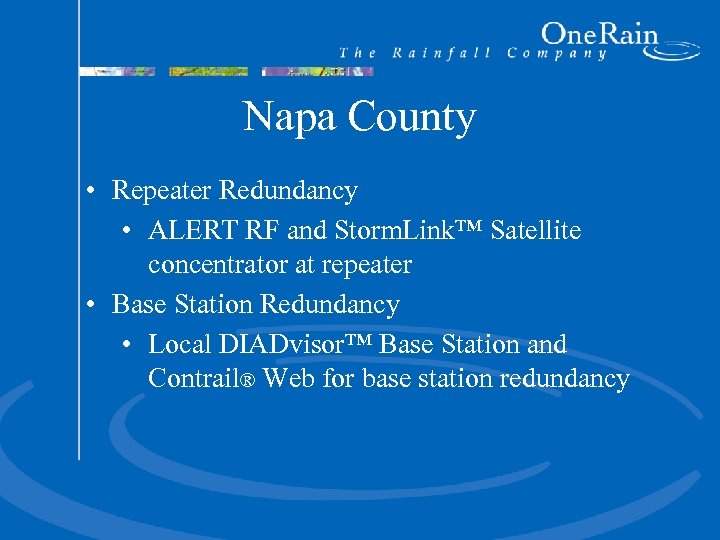 OneRain
The Rainfall Company

Napa County

• Repeater Redundancy
  • ALERT RF and StormLink™ Satellite concentrator at repeater
• Base Station Redundancy
  • Local DIADvisor™ Base Station and Contrail® Web for base station redundancy